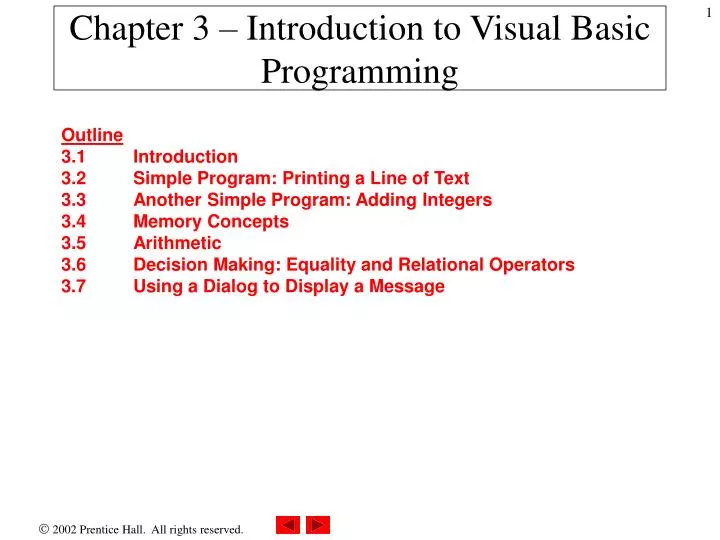 1

Chapter 3 – Introduction to Visual Basic Programming

Outline
3.1 Introduction
3.2 Simple Program: Printing a Line of Text
3.3 Another Simple Program: Adding Integers
3.4 Memory Concepts
3.5 Arithmetic
3.6 Decision Making: Equality and Relational Operators
3.7 Using a Dialog to Display a Message

© 2002 Prentice Hall. All rights reserved.